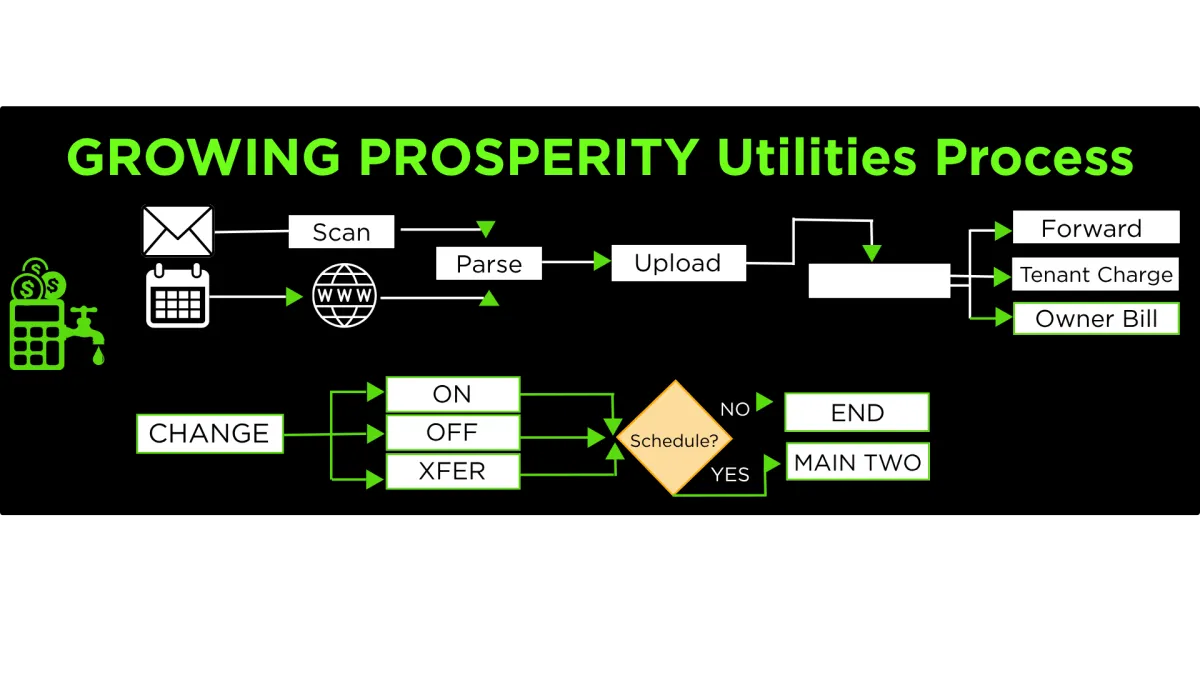 GROWING PROSPERITY Utilities Process

Scan

WWW

Parse

Upload

Forward

Tenant Charge

Owner Bill

CHANGE

ON

OFF

XFER

Schedule?

NO

YES

END

MAIN TWO